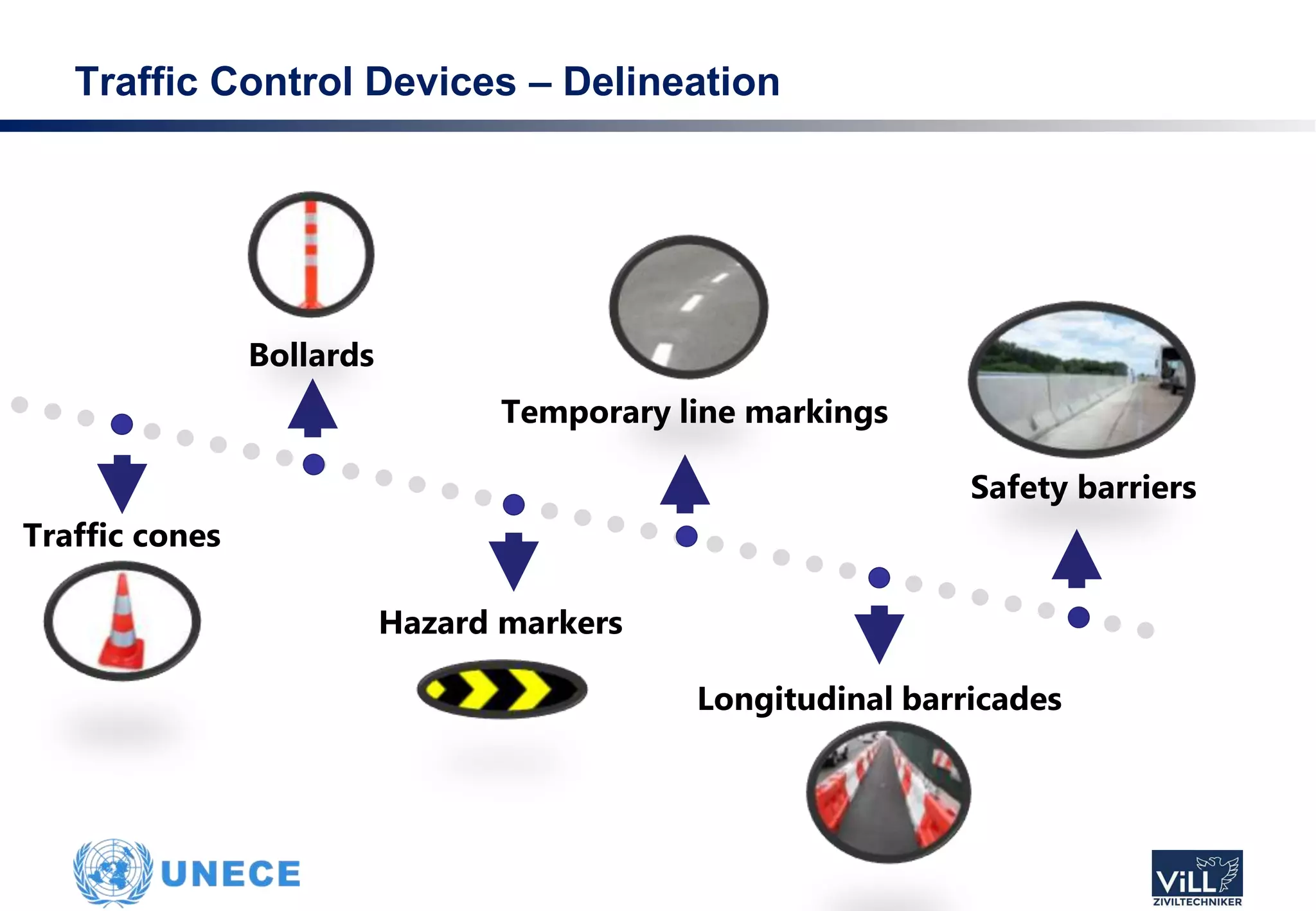 Traffic Control Devices – Delineation

Bollards

Temporary line markings

Safety barriers

Traffic cones

Hazard markers

Longitudinal barricades

UNECE

ViLL
ZIVILTECHNIKER